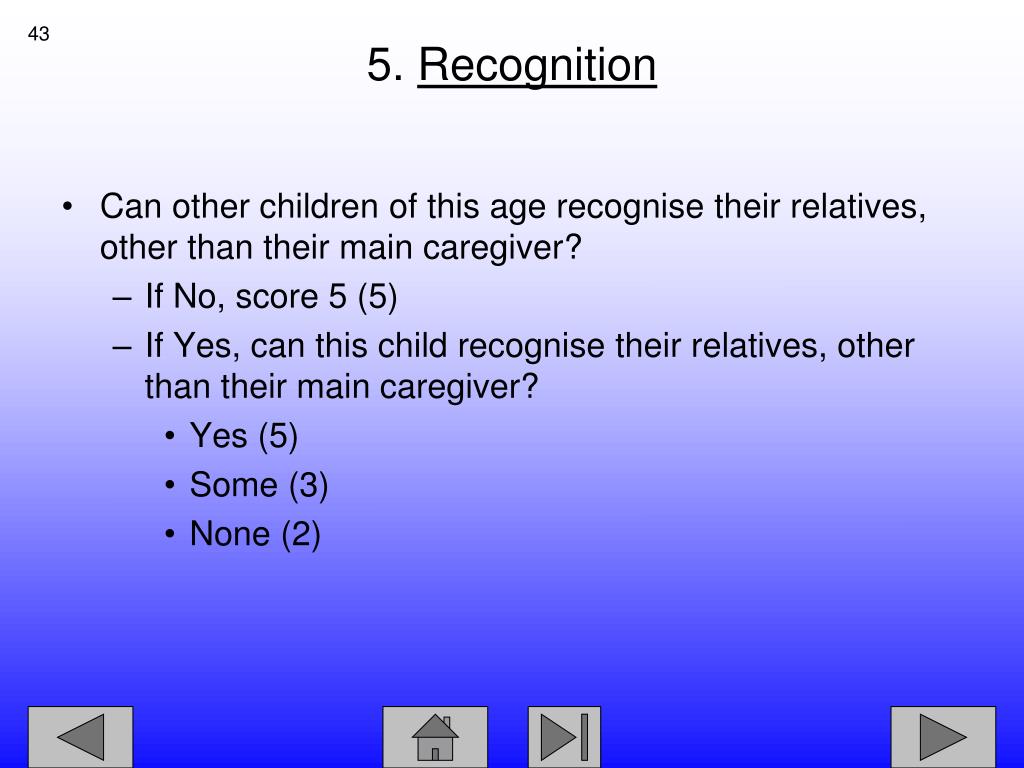 43

5. Recognition

• Can other children of this age recognise their relatives, other than their main caregiver?
– If No, score 5 (5)
– If Yes, can this child recognise their relatives, other than their main caregiver?
• Yes (5)
• Some (3)
• None (2)